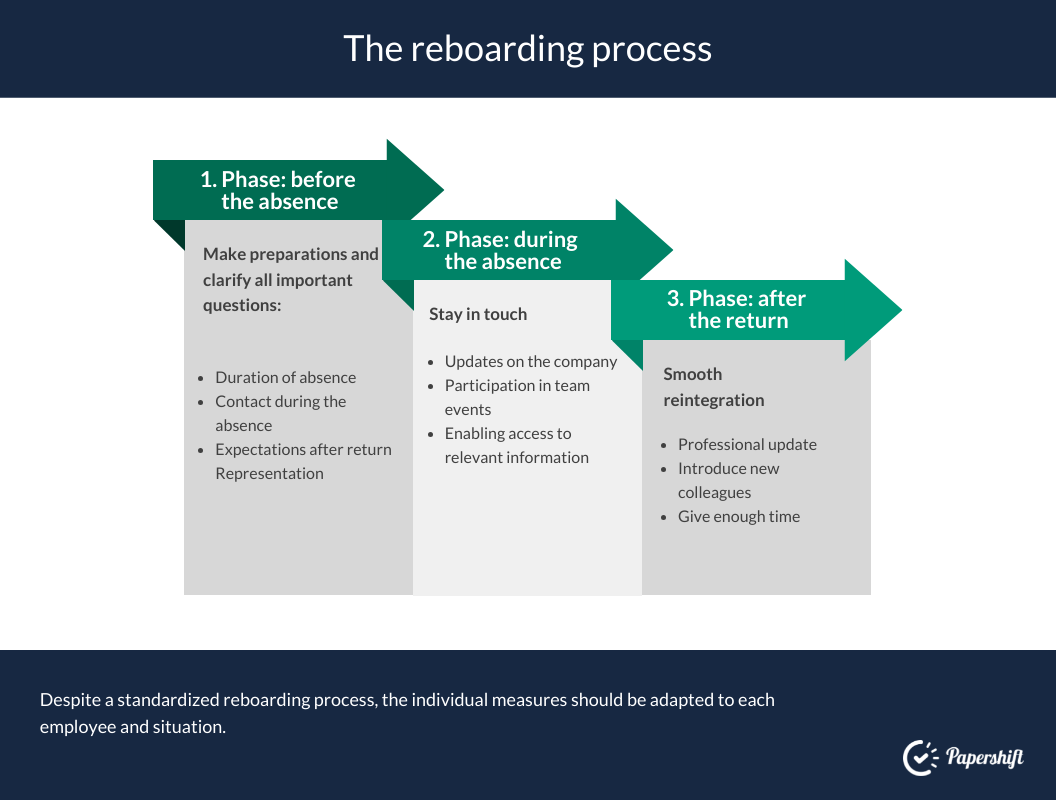 The reboarding process

1. Phase: before the absence

Make preparations and clarify all important questions:

- Duration of absence
- Contact during the absence
- Expectations after return Representation

2. Phase: during the absence

Stay in touch

- Updates on the company
- Participation in team events
- Enabling access to relevant information

3. Phase: after the return

Smooth reintegration

- Professional update
- Introduce new colleagues
- Give enough time

Despite a standardized reboarding process, the individual measures should be adapted to each employee and situation.

Papershift